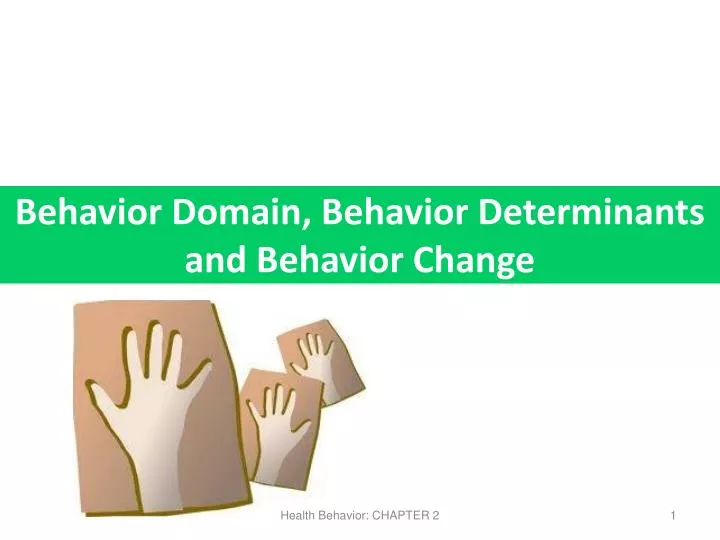 Behavior Domain, Behavior Determinants and Behavior Change

Health Behavior: CHAPTER 2

1